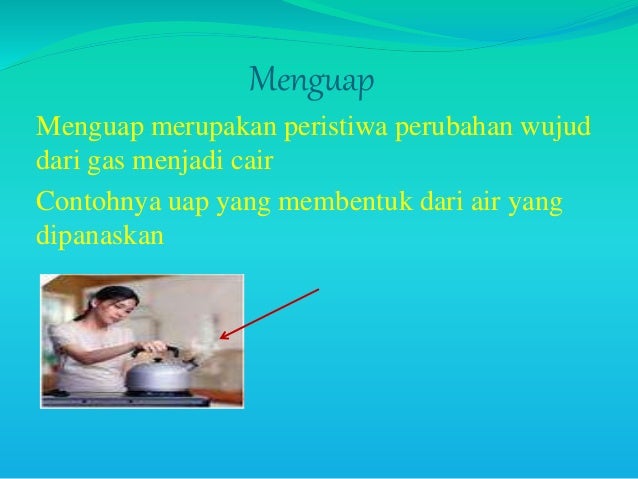 Menguap

Menguap merupakan peristiwa perubahan wujud dari gas menjadi cair

Contohnya uap yang membentuk dari air yang dipanaskan